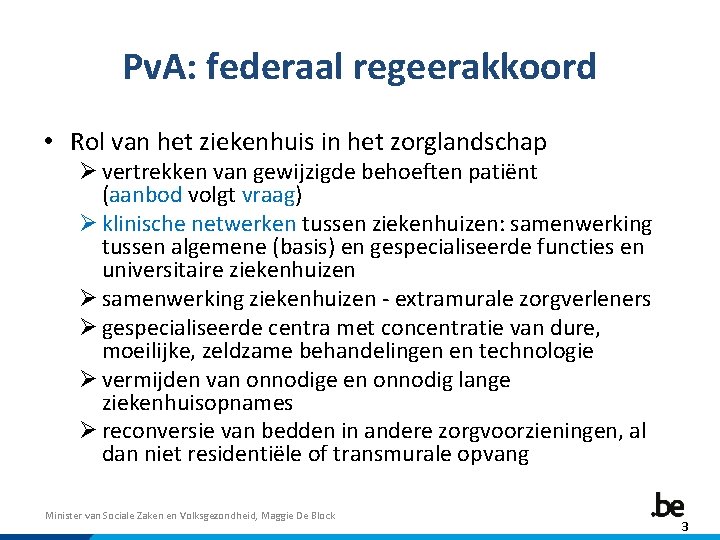 PvA: federaal regeerakkoord

• Rol van het ziekenhuis in het zorglandschap
➢ vertrekken van gewijzigde behoeften patiënt (aanbod volgt vraag)
➢ klinische netwerken tussen ziekenhuizen: samenwerking tussen algemene (basis) en gespecialiseerde functies en universitaire ziekenhuizen
➢ samenwerking ziekenhuizen - extramurale zorgverleners
➢ gespecialiseerde centra met concentratie van dure, moeilijke, zeldzame behandelingen en technologie
➢ vermijden van onnodige en onnodig lange ziekenhuisopnames
➢ reconversie van bedden in andere zorgvoorzieningen, al dan niet residentiële of transmurale opvang

Minister van Sociale Zaken en Volksgezondheid, Maggie De Block

.be

3